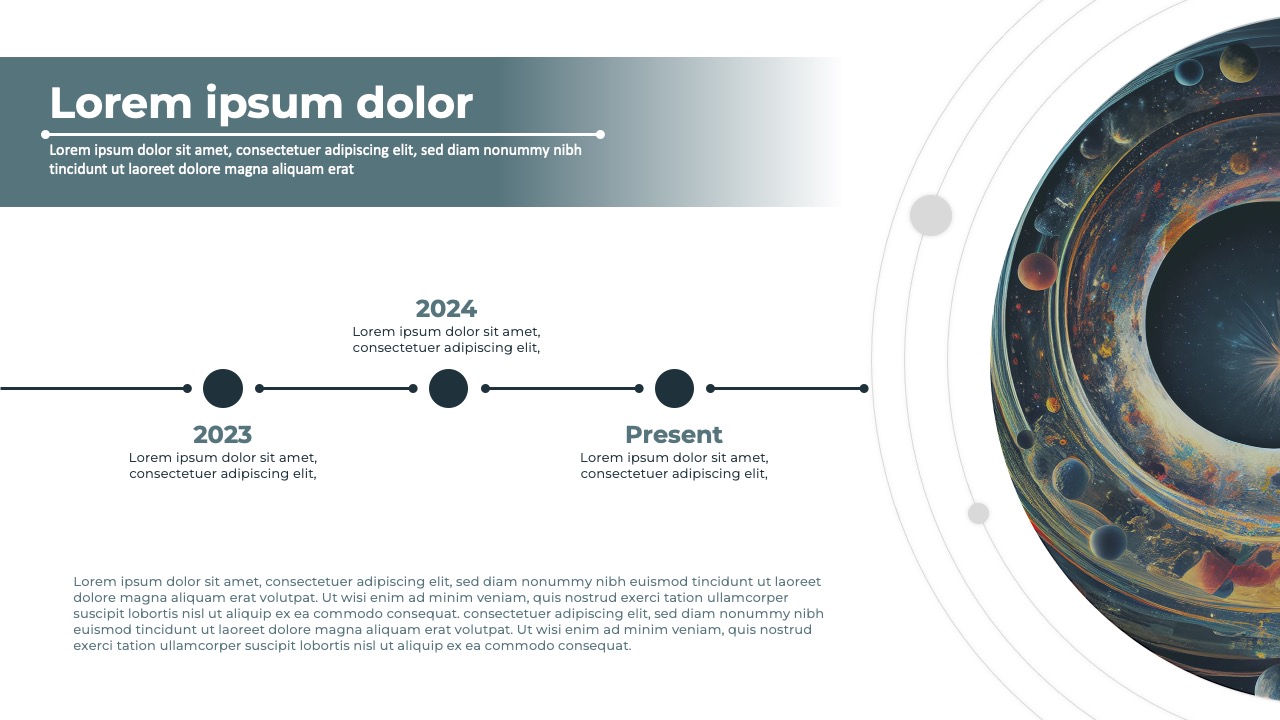 Lorem ipsum dolor

Lorem ipsum dolor sit amet, consectetuer adipiscing elit, sed diam nonummy nibh tincidunt ut laoreet dolore magna aliquam erat

2024
Lorem ipsum dolor sit amet, consectetuer adipiscing elit,

2023
Lorem ipsum dolor sit amet, consectetuer adipiscing elit,

Present
Lorem ipsum dolor sit amet, consectetuer adipiscing elit,

Lorem ipsum dolor sit amet, consectetuer adipiscing elit, sed diam nonummy nibh euismod tincidunt ut laoreet dolore magna aliquam erat volutpat. Ut wisi enim ad minim veniam, quis nostrud exerci tation ullamcorper suscipit lobortis nisl ut aliquip ex ea commodo consequat. consectetuer adipiscing elit, sed diam nonummy nibh euismod tincidunt ut laoreet dolore magna aliquam erat volutpat. Ut wisi enim ad minim veniam, quis nostrud exerci tation ullamcorper suscipit lobortis nisl ut aliquip ex ea commodo consequat.